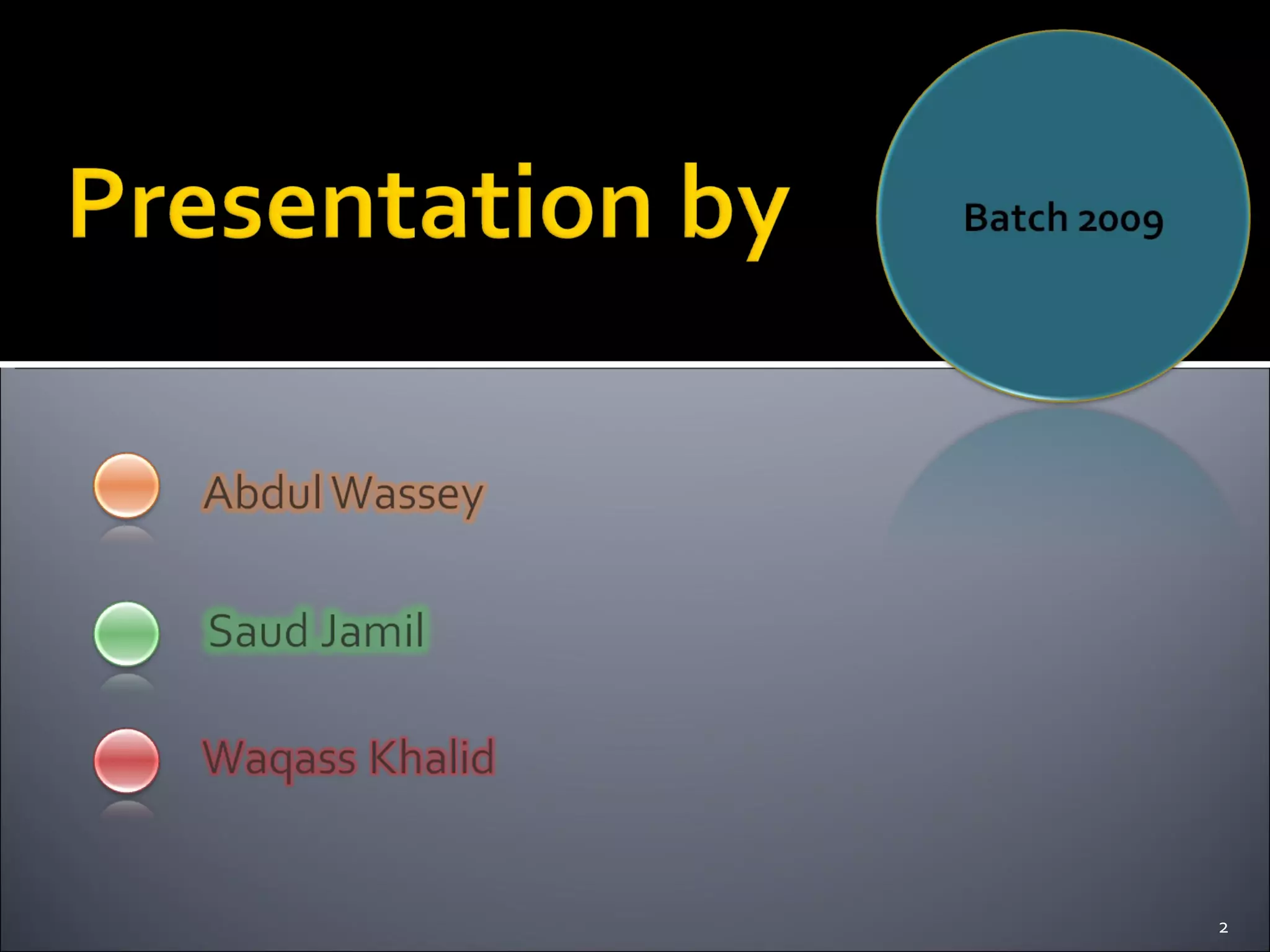 Presentation by

Batch 2009

Abdul Wassey

Saud Jamil

Waqass Khalid

2